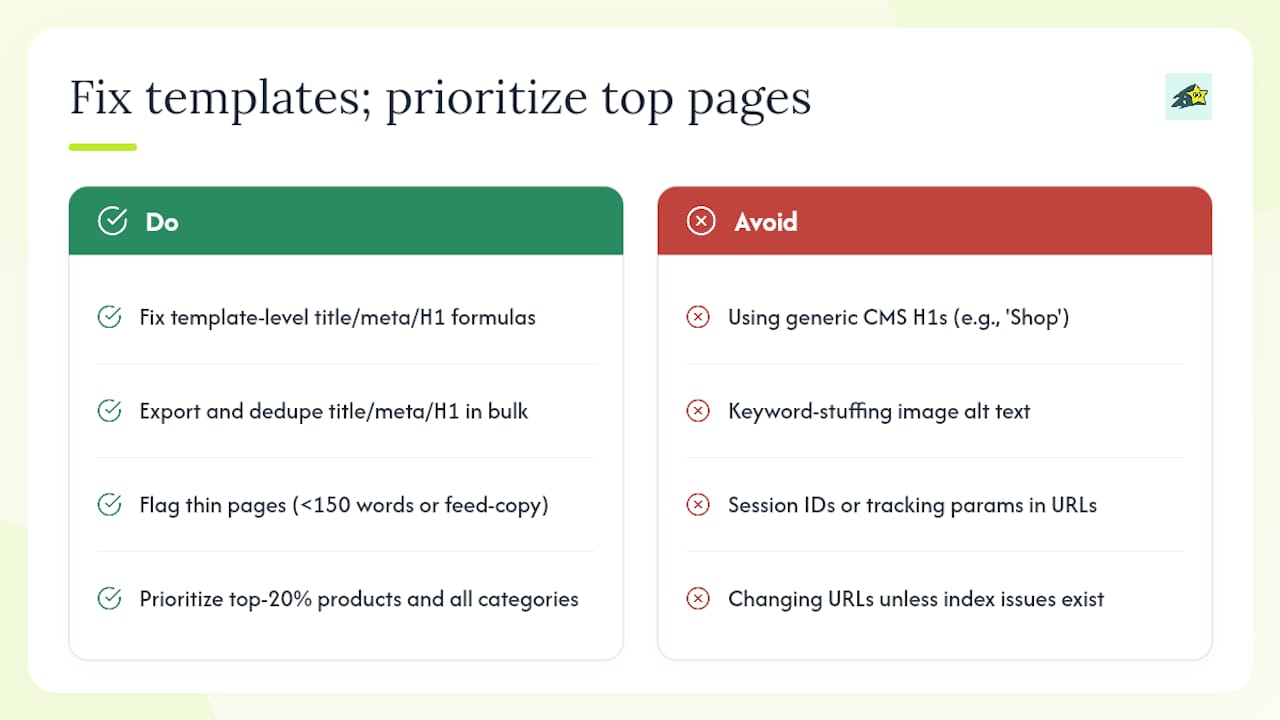 Fix templates; prioritize top pages

Do

Fix template-level title/meta/H1 formulas

Export and dedupe title/meta/H1 in bulk

Flag thin pages (<150 words or feed-copy)

Prioritize top-20% products and all categories

Avoid

Using generic CMS H1s (e.g., 'Shop')

Keyword-stuffing image alt text

Session IDs or tracking params in URLs

Changing URLs unless index issues exist